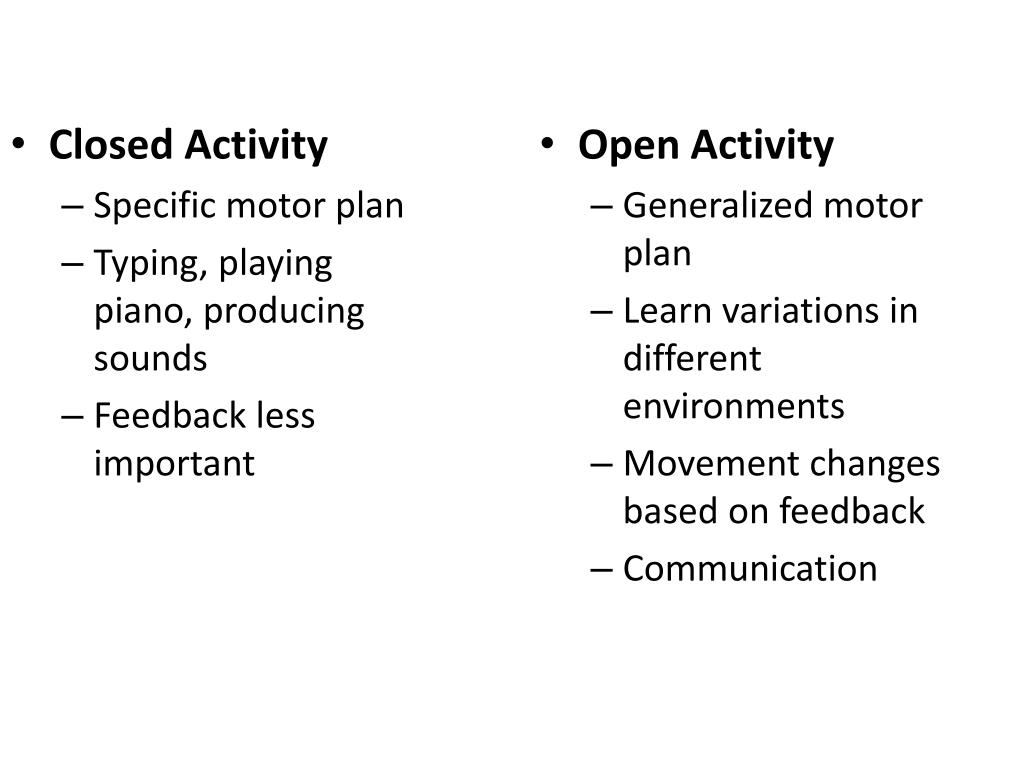 • Closed Activity
– Specific motor plan
– Typing, playing piano, producing sounds
– Feedback less important

• Open Activity
– Generalized motor plan
– Learn variations in different environments
– Movement changes based on feedback
– Communication